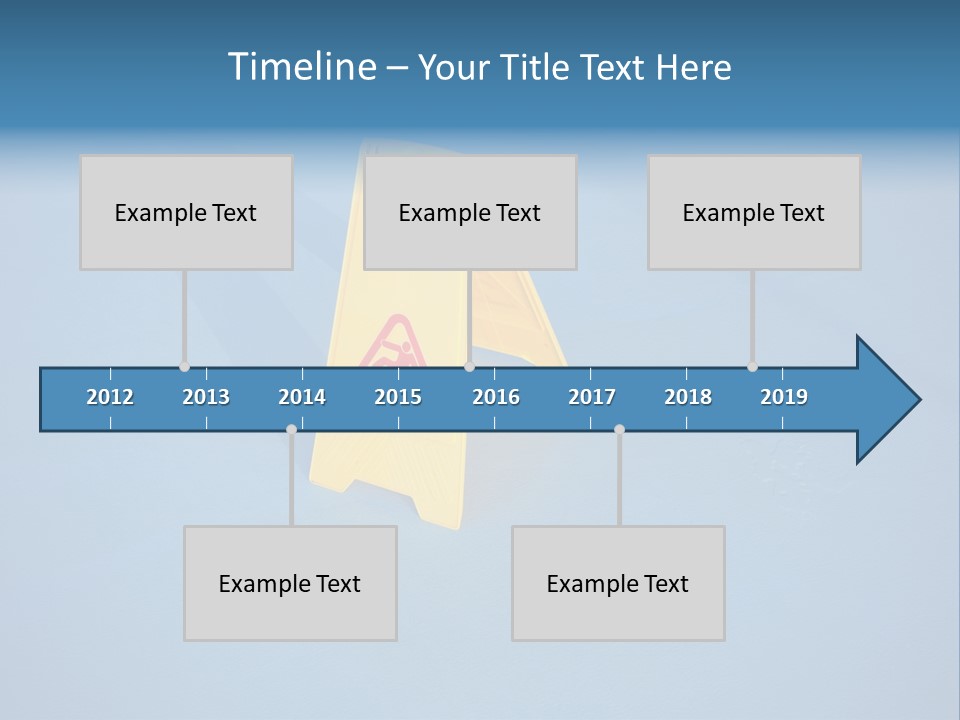 Timeline – Your Title Text Here

Example Text

Example Text

Example Text

2012 2013 2014 2015 2016 2017 2018 2019

Example Text

Example Text